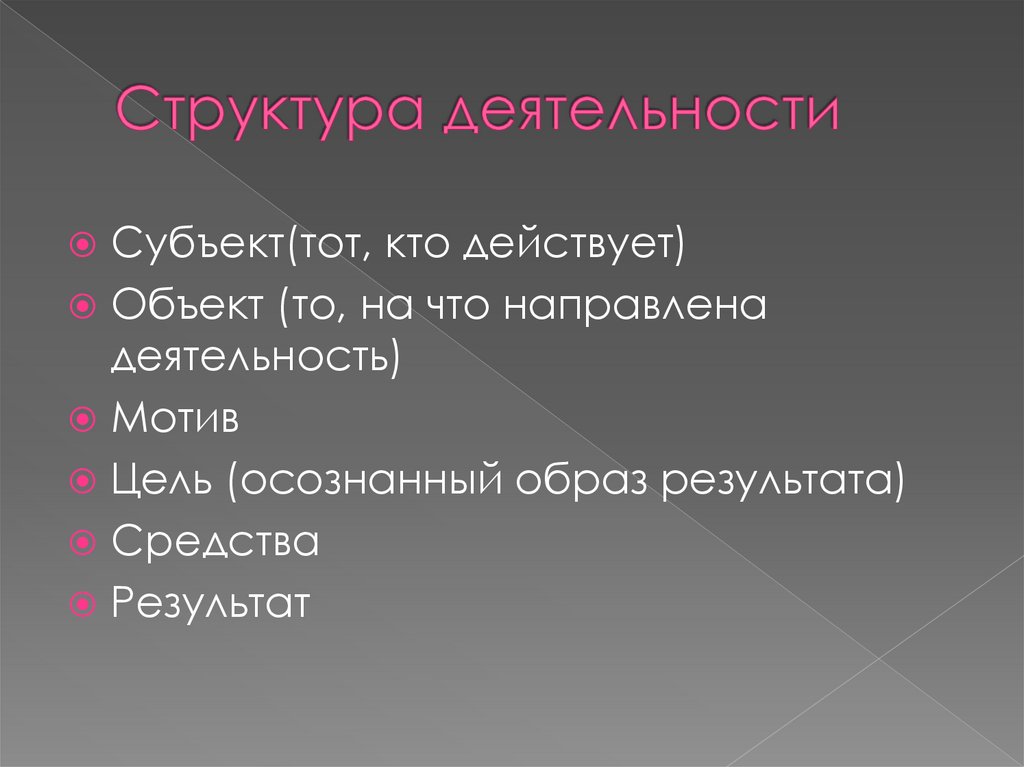 Структура деятельности

Субъект(тот, кто действует)

Объект (то, на что направлена деятельность)

Мотив

Цель (осознанный образ результата)

Средства

Результат